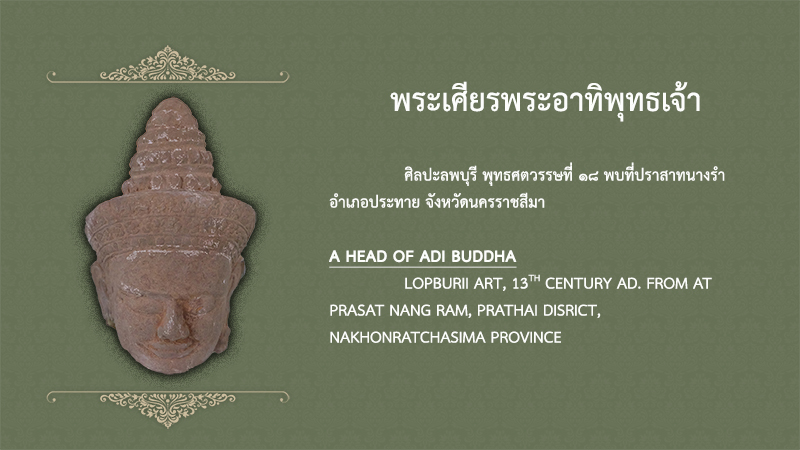 พระเศียรพระอาทิพุทธเจ้า

ศิลปะลพบุรี พุทธศตวรรษที่ ๑๘ พบที่ปราสาทนางรำ อำเภอประทาย จังหวัดนครราชสีมา

A HEAD OF ADI BUDDHA

LOPBURII ART, 13$^{TH}$ CENTURY AD. FROM AT PRASAT NANG RAM, PRATHAI DISRICT, NAKHONRATCHASIMA PROVINCE